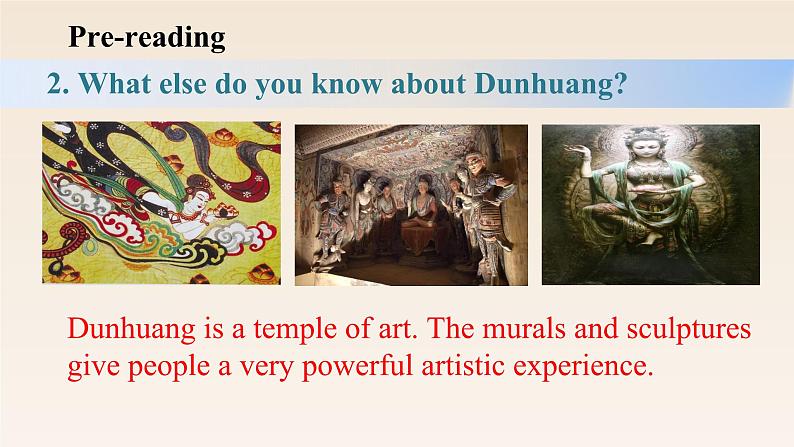 Pre-reading

2. What else do you know about Dunhuang?

Dunhuang is a temple of art. The murals and sculptures give people a very powerful artistic experience.